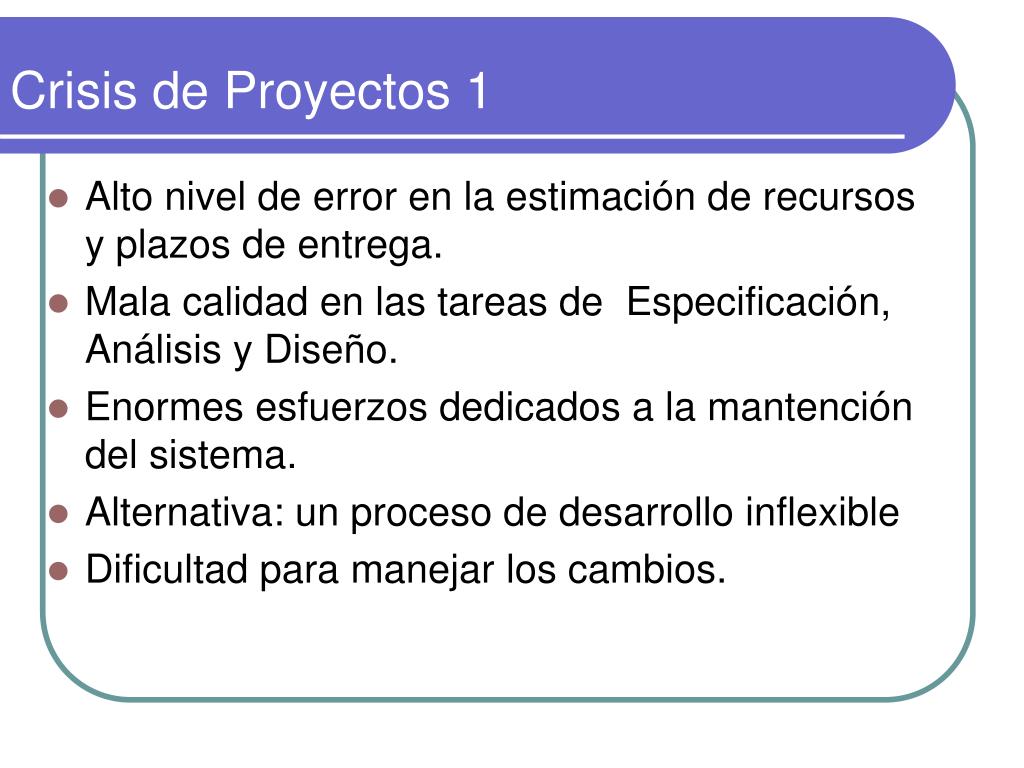 Crisis de Proyectos 1

- Alto nivel de error en la estimación de recursos y plazos de entrega.
- Mala calidad en las tareas de  Especificación, Análisis y Diseño.
- Enormes esfuerzos dedicados a la mantención del sistema.
- Alternativa: un proceso de desarrollo inflexible
- Dificultad para manejar los cambios.